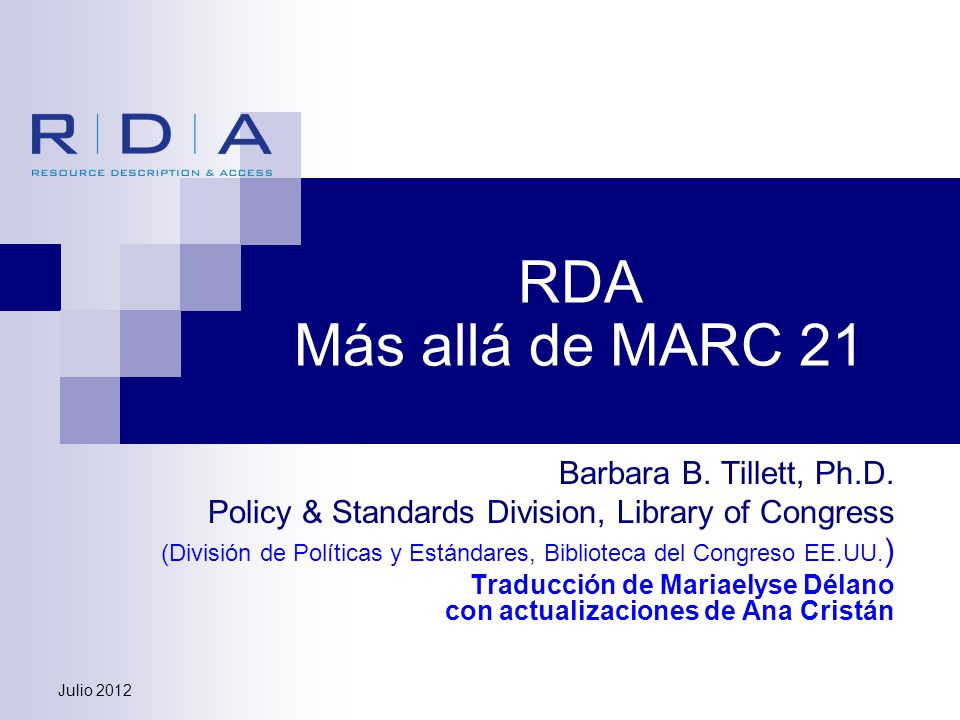 R | D | A
RESOURCE DESCRIPTION & ACCESS

RDA
Más allá de MARC 21

Barbara B. Tillett, Ph.D.
Policy & Standards Division, Library of Congress
(División de Políticas y Estándares, Biblioteca del Congreso EE.UU.)
Traducción de Mariaelyse Délano
con actualizaciones de Ana Cristán

Julio 2012